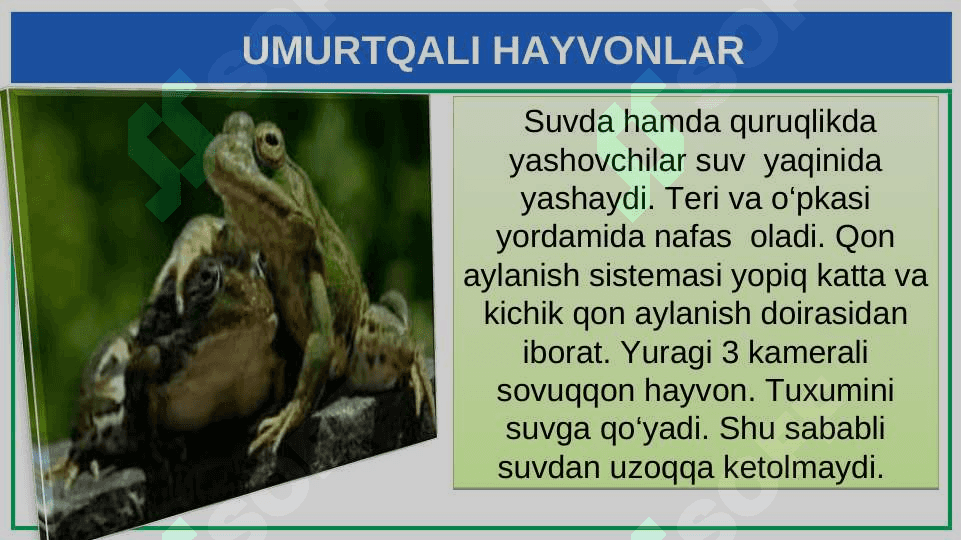 UMURTQALI HAYVONLAR

Suvda hamda quruqlikda yashovchilar suv yaqinida yashaydi. Teri va o‘pkasi yordamida nafas oladi. Qon aylanish sistemasi yopiq katta va kichik qon aylanish doirasidan iborat. Yuragi 3 kamerali sovuqqon hayvon. Tuxumini suvga qo‘yadi. Shu sababli suvdan uzoqqa ketolmaydi.